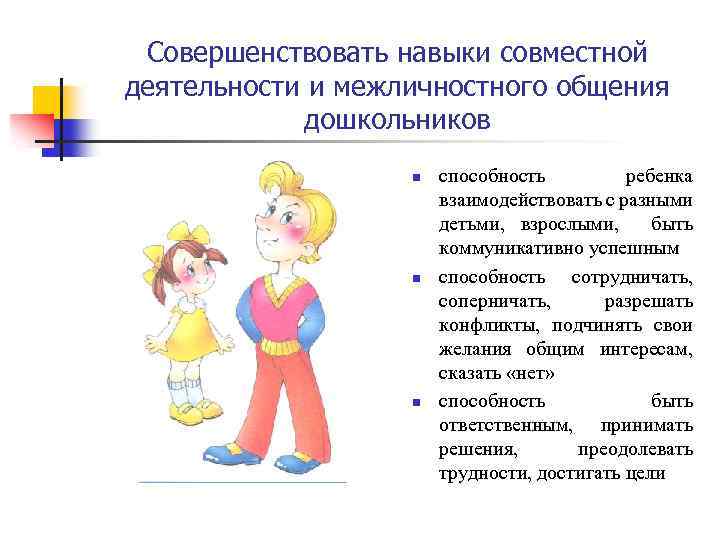 Совершенствовать навыки совместной деятельности и межличностного общения дошкольников

- способность ребенка взаимодействовать с разными детьми, взрослыми, быть коммуникативно успешным
- способность сотрудничать, соперничать, разрешать конфликты, подчинять свои желания общим интересам, сказать «нет»
- способность быть ответственным, принимать решения, преодолевать трудности, достигать цели